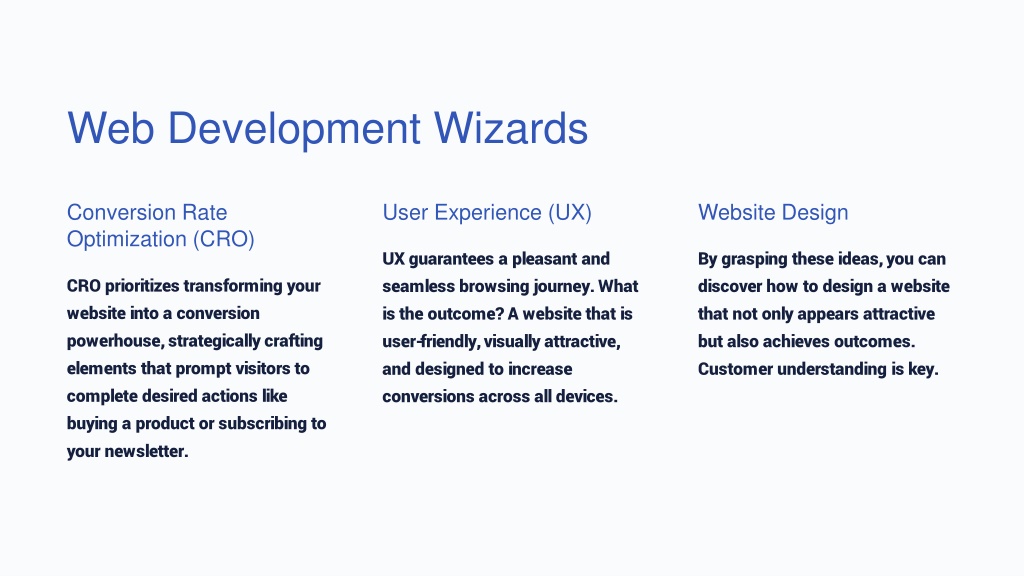 Web Development Wizards

Conversion Rate Optimization (CRO)

CRO prioritizes transforming your website into a conversion powerhouse, strategically crafting elements that prompt visitors to complete desired actions like buying a product or subscribing to your newsletter.

User Experience (UX)

UX guarantees a pleasant and seamless browsing journey. What is the outcome? A website that is user-friendly, visually attractive, and designed to increase conversions across all devices.

Website Design

By grasping these ideas, you can discover how to design a website that not only appears attractive but also achieves outcomes. Customer understanding is key.